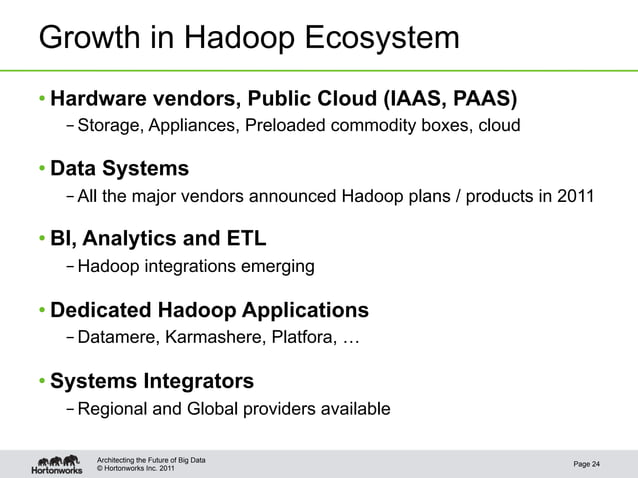 Growth in Hadoop Ecosystem

• Hardware vendors, Public Cloud (IAAS, PAAS)
– Storage, Appliances, Preloaded commodity boxes, cloud

• Data Systems
– All the major vendors announced Hadoop plans / products in 2011

• BI, Analytics and ETL
– Hadoop integrations emerging

• Dedicated Hadoop Applications
– Datamere, Karmashere, Platfora, …

• Systems Integrators
– Regional and Global providers available

Hortonworks

Architecting the Future of Big Data
© Hortonworks Inc. 2011

Page 24